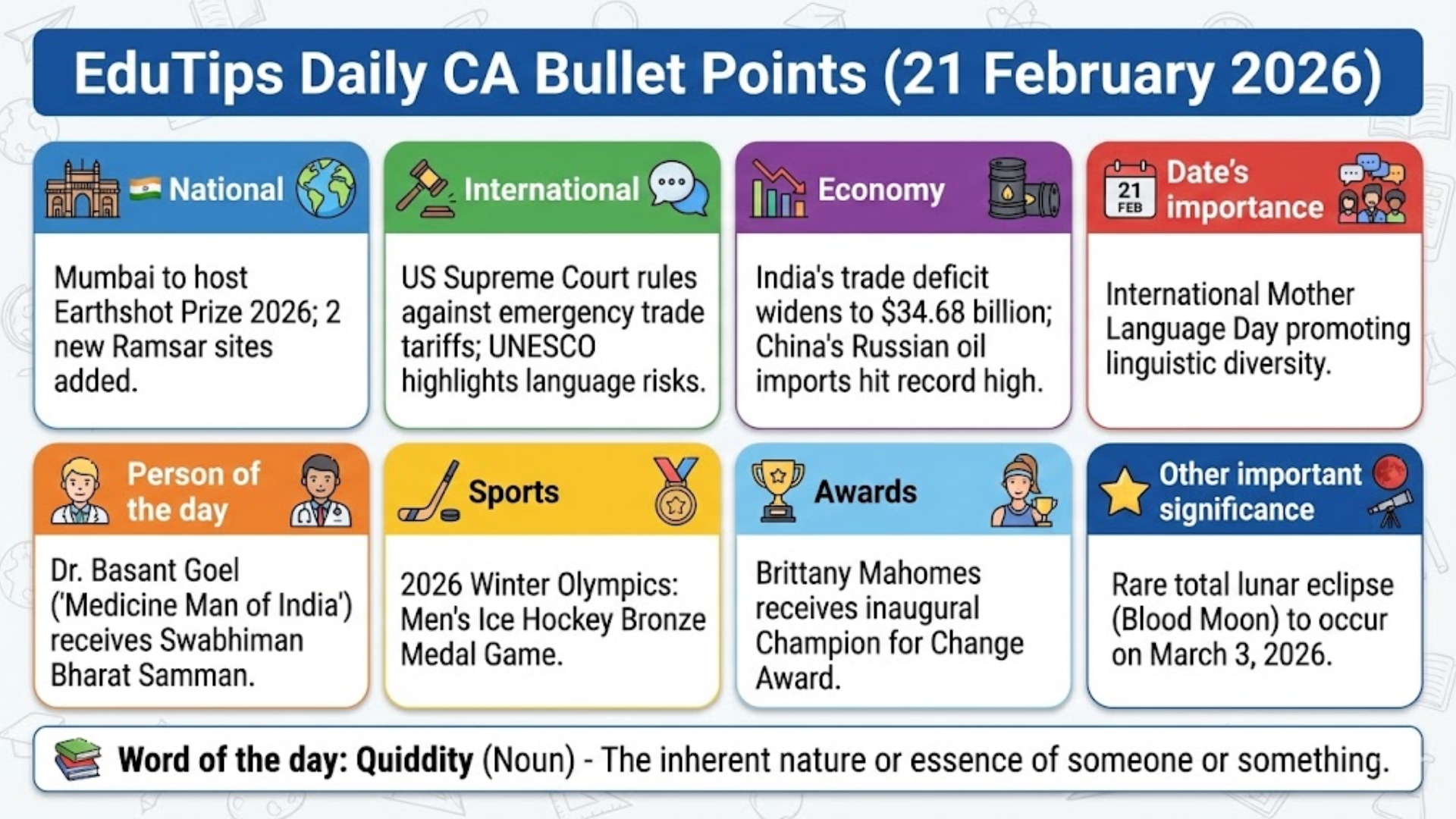 EduTips Daily CA Bullet Points (21 February 2026)

National

Mumbai to host Earthshot Prize 2026; 2 new Ramsar sites added.

International

US Supreme Court rules against emergency trade tariffs; UNESCO highlights language risks.

Economy

India's trade deficit widens to $34.68 billion; China's Russian oil imports hit record high.

21 FEB

Date's importance

International Mother Language Day promoting linguistic diversity.

Person of the day

Dr. Basant Goel ('Medicine Man of India') receives Swabhiman Bharat Samman.

Sports

2026 Winter Olympics: Men's Ice Hockey Bronze Medal Game.

Awards

Brittany Mahomes receives inaugural Champion for Change Award.

Other important significance

Rare total lunar eclipse (Blood Moon) to occur on March 3, 2026.

Word of the day: Quiddity (Noun) - The inherent nature or essence of someone or something.